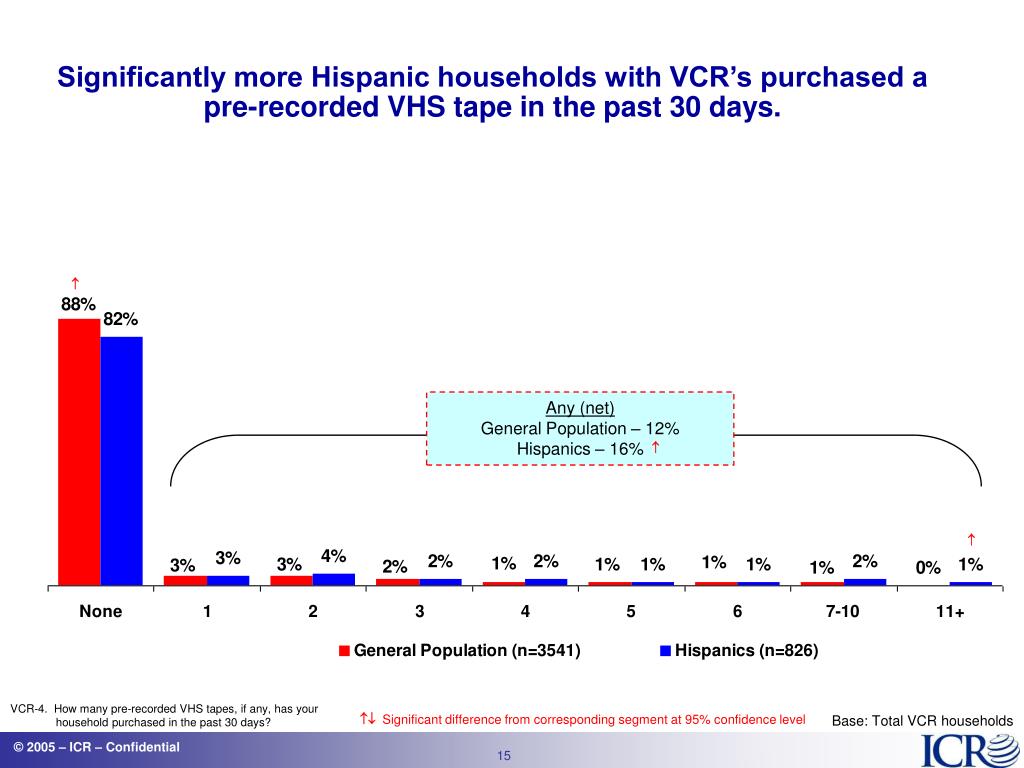 Significantly more Hispanic households with VCR's purchased a pre-recorded VHS tape in the past 30 days.

↑
88%
82%

Any (net)
General Population – 12%
Hispanics – 16% ↑

↑

3% 3% 3% 4% 2% 2% 1% 2% 1% 1% 1% 1% 1% 2% 0% 1%

None 1 2 3 4 5 6 7-10 11+

General Population (n=3541) Hispanics (n=826)

VCR-4. How many pre-recorded VHS tapes, if any, has your household purchased in the past 30 days?

↑↓ Significant difference from corresponding segment at 95% confidence level

Base: Total VCR households

© 2005 – ICR – Confidential

15

ICR